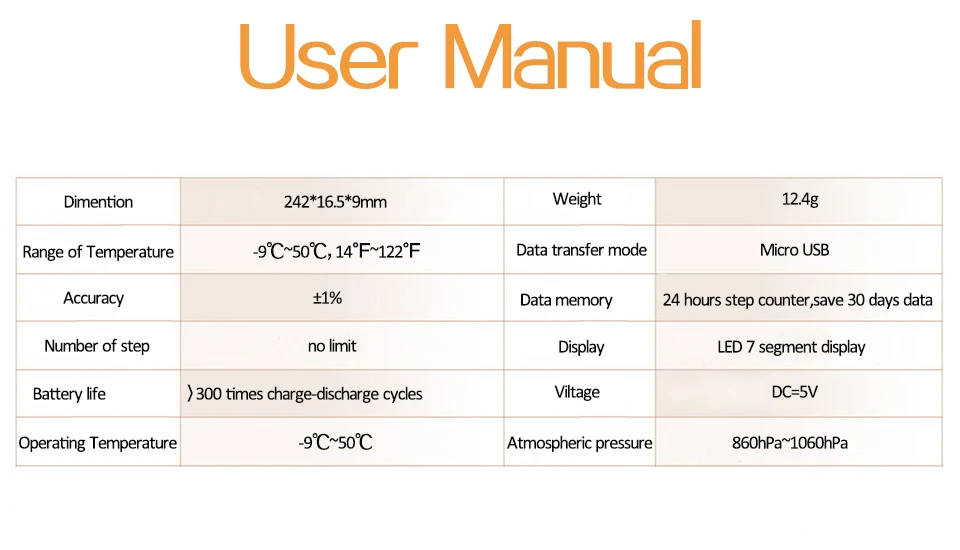 User Manual

| Dimention | 242*16.5*9mm | Weight | 12.4g |
|---|---|---|---|
| Range of Temperature | -9℃~50℃, 14°F~122°F | Data transfer mode | Micro USB |
| Accuracy | ±1% | Data memory | 24 hours step counter,save 30 days data |
| Number of step | no limit | Display | LED 7 segment display |
| Battery life | 〉300 times charge-discharge cycles | Viltage | DC=5V |
| Operating Temperature | -9℃~50℃ | Atmospheric pressure | 860hPa~1060hPa |